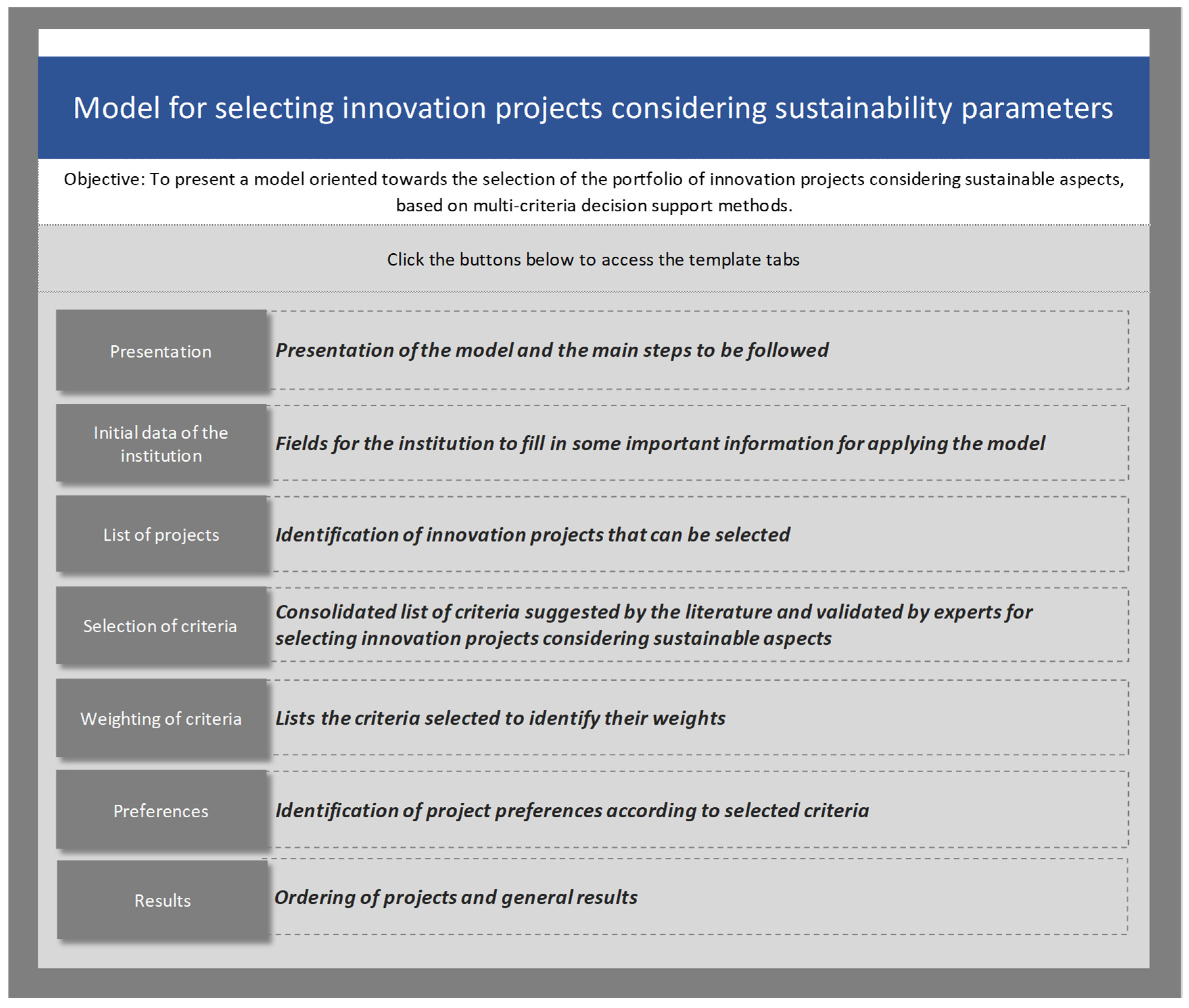 Model for selecting innovation projects considering sustainability parameters

Objective: To present a model oriented towards the selection of the portfolio of innovation projects considering sustainable aspects, based on multi-criteria decision support methods.

Click the buttons below to access the template tabs

Presentation

Presentation of the model and the main steps to be followed

Initial data of the institution

Fields for the institution to fill in some important information for applying the model

List of projects

Identification of innovation projects that can be selected

Selection of criteria

Consolidated list of criteria suggested by the literature and validated by experts for selecting innovation projects considering sustainable aspects

Weighting of criteria

Lists the criteria selected to identify their weights

Preferences

Identification of project preferences according to selected criteria

Results

Ordering of projects and general results